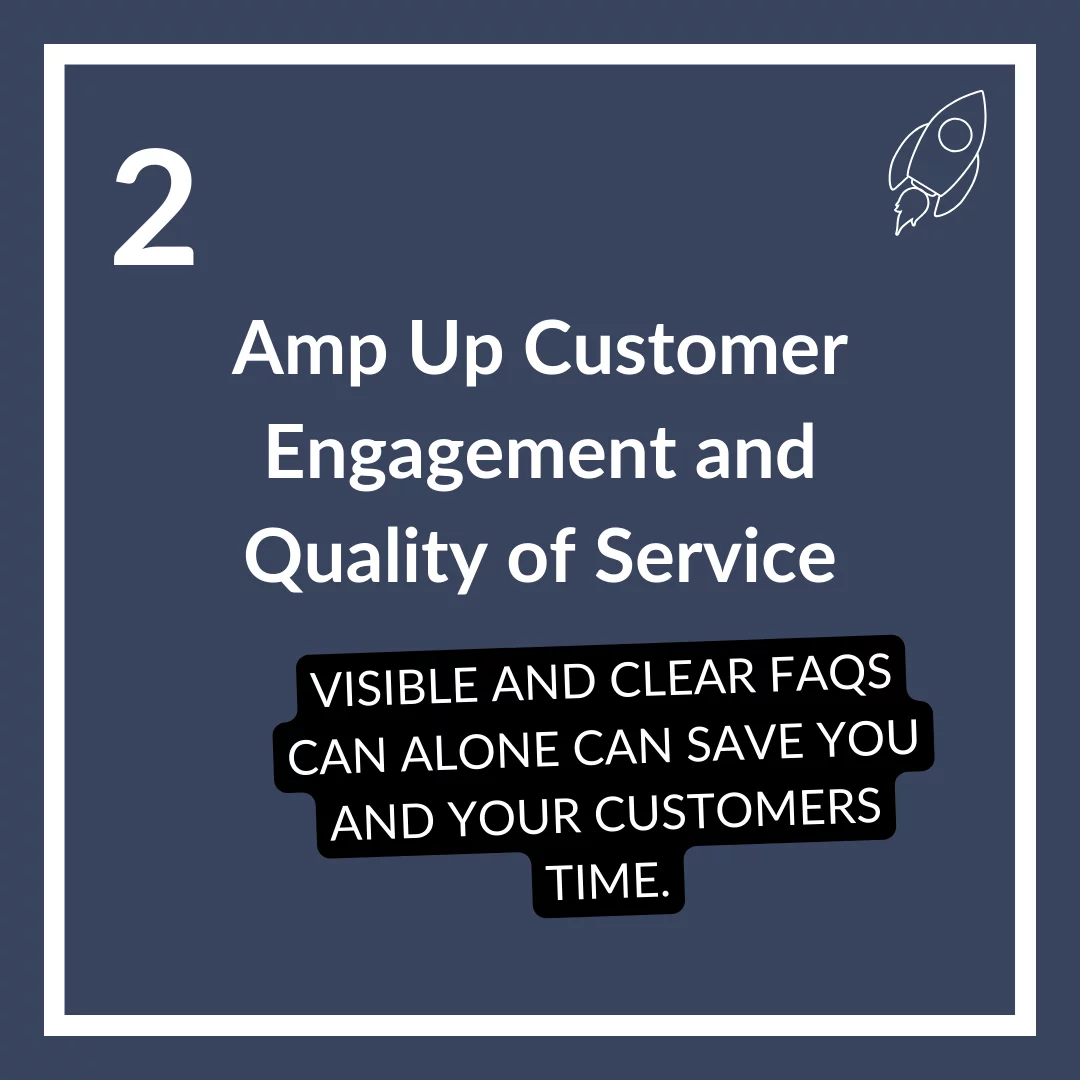 2

Amp Up Customer Engagement and Quality of Service

VISIBLE AND CLEAR FAQS CAN ALONE CAN SAVE YOU AND YOUR CUSTOMERS TIME.